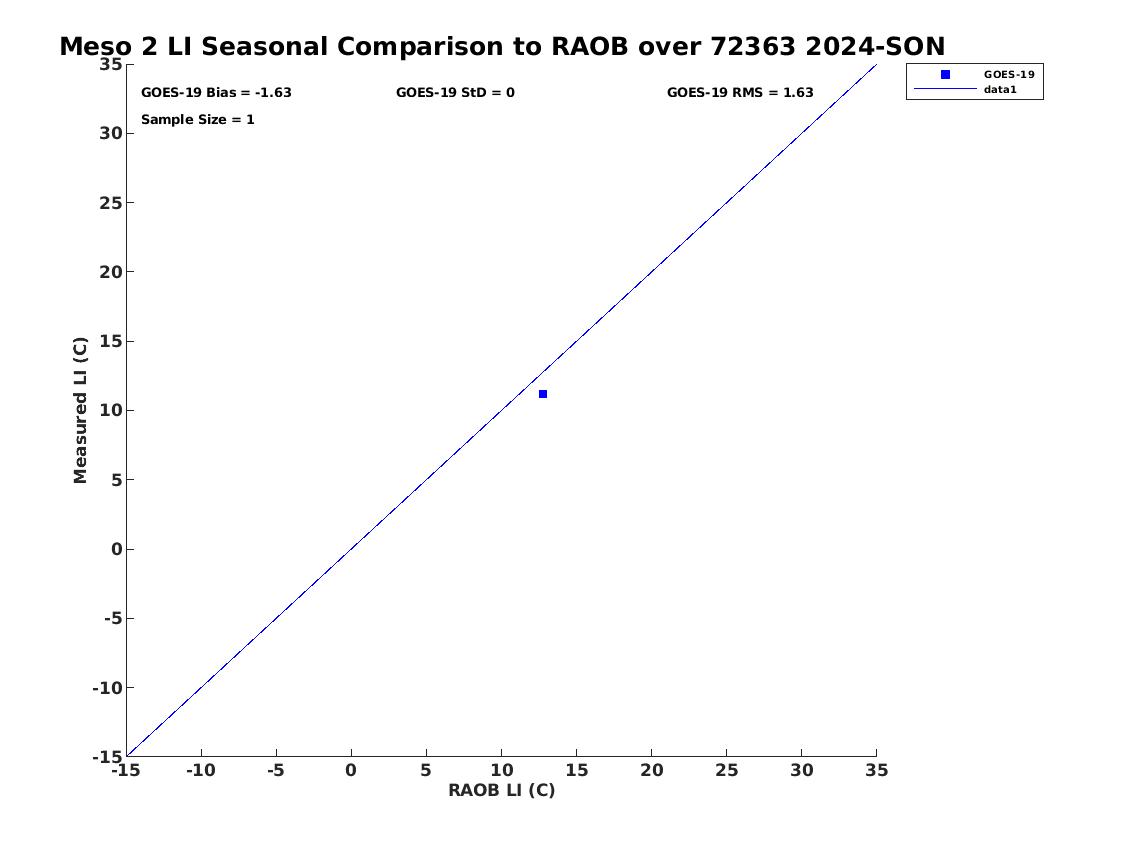 Meso 2 LI Seasonal Comparison to RAOB over 72363 2024-SON

GOES-19 Bias = -1.63
GOES-19 StD = 0
GOES-19 RMS = 1.63
Sample Size = 1

GOES-19
data1

Measured LI (C)
35
30
25
20
15
10
5
0
-5
-10
-15

-15 -10 -5 0 5 10 15 20 25 30 35
RAOB LI (C)